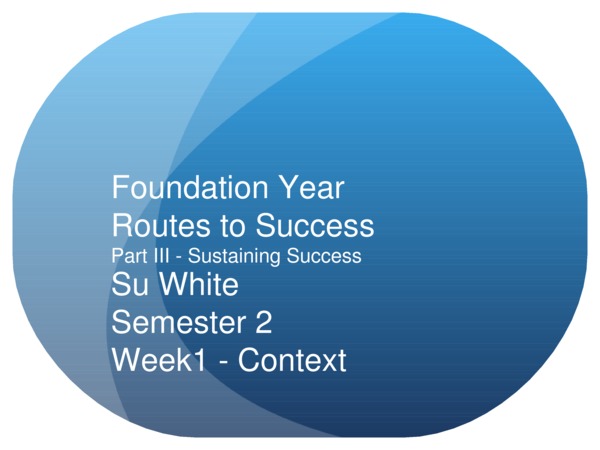 Foundation Year
Routes to Success
Part III - Sustaining Success
Su White
Semester 2
Week1 - Context